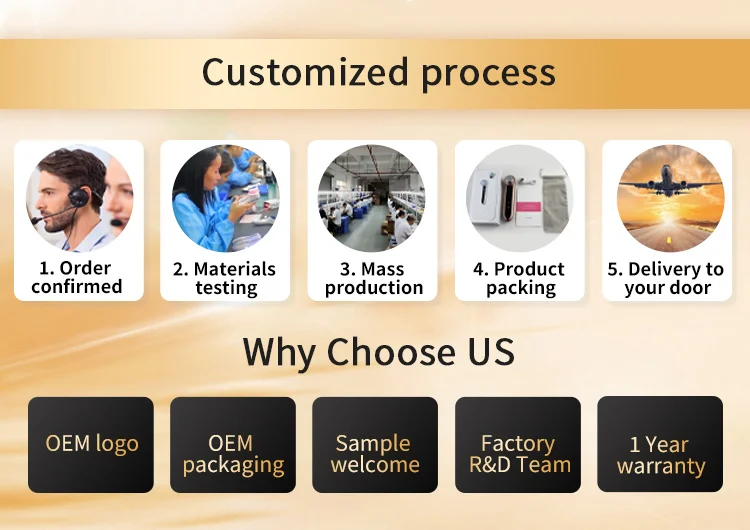 Customized process

1. Order confirmed

2. Materials testing

3. Mass production

4. Product packing

5. Delivery to your door

Why Choose US

OEM logo

OEM packaging

Sample welcome

Factory R&D Team

1 Year warranty